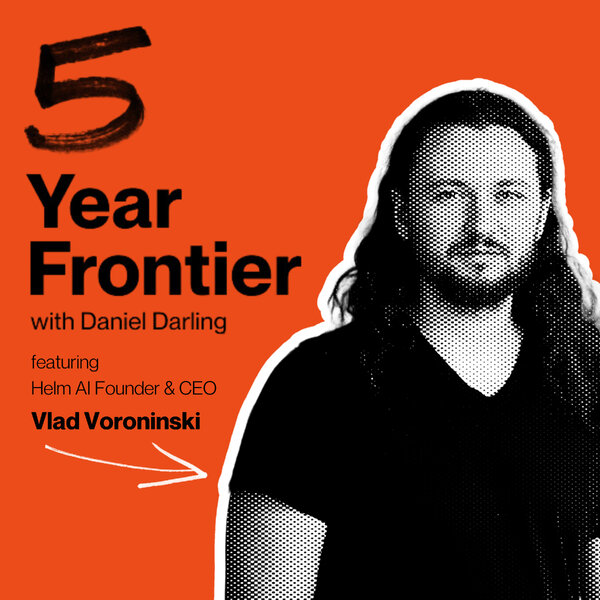 5
Year
Frontier
with Daniel Darling

featuring
Helm AI Founder & CEO
Vlad Voroninski